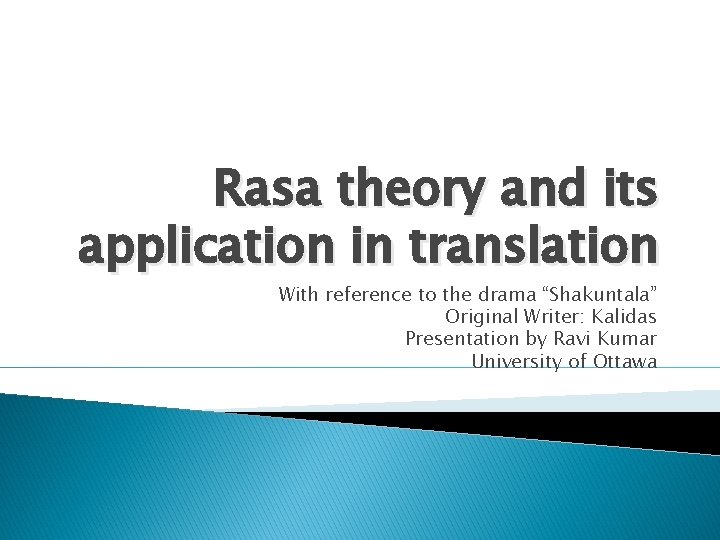 Rasa theory and its application in translation

With reference to the drama “Shakuntala”
Original Writer: Kalidas
Presentation by Ravi Kumar
University of Ottawa